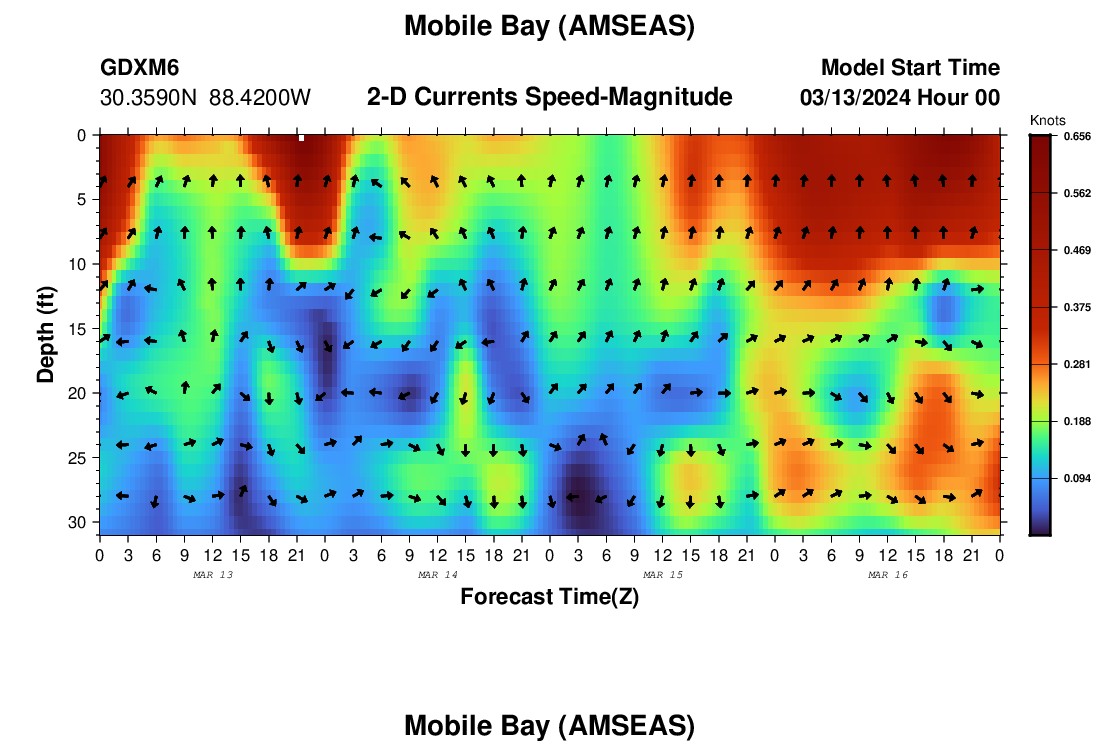 Mobile Bay (AMSEAS)

GDXM6
30.3590N 88.4200W

2-D Currents Speed-Magnitude

Model Start Time
03/13/2024 Hour 00

Knots
0.656
0.562
0.469
0.375
0.281
0.188
0.094

Depth (ft)
0
5
10
15
20
25
30

0 3 6 9 12 15 18 21 0 3 6 9 12 15 18 21 0 3 6 9 12 15 18 21 0 3 6 9 12 15 18 21 0

MAR 13
MAR 14
MAR 15
MAR 16

Forecast Time(Z)

Mobile Bay (AMSEAS)